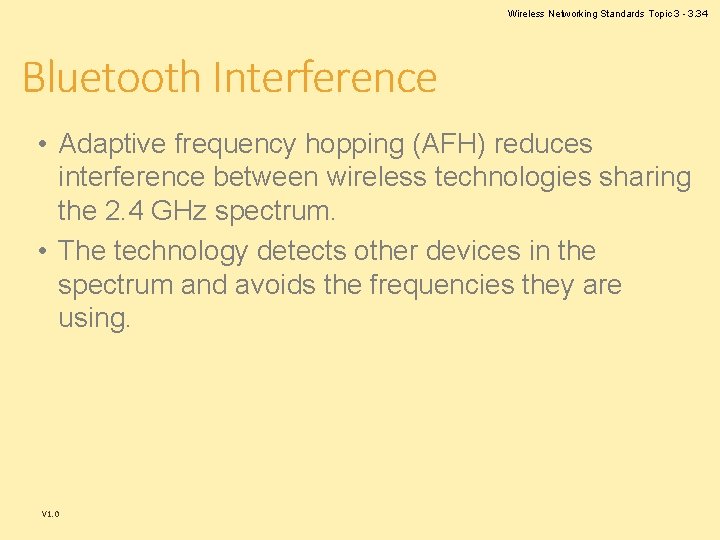 Wireless Networking Standards Topic 3 - 3.34

Bluetooth Interference

• Adaptive frequency hopping (AFH) reduces interference between wireless technologies sharing the 2.4 GHz spectrum.

• The technology detects other devices in the spectrum and avoids the frequencies they are using.

V1.0